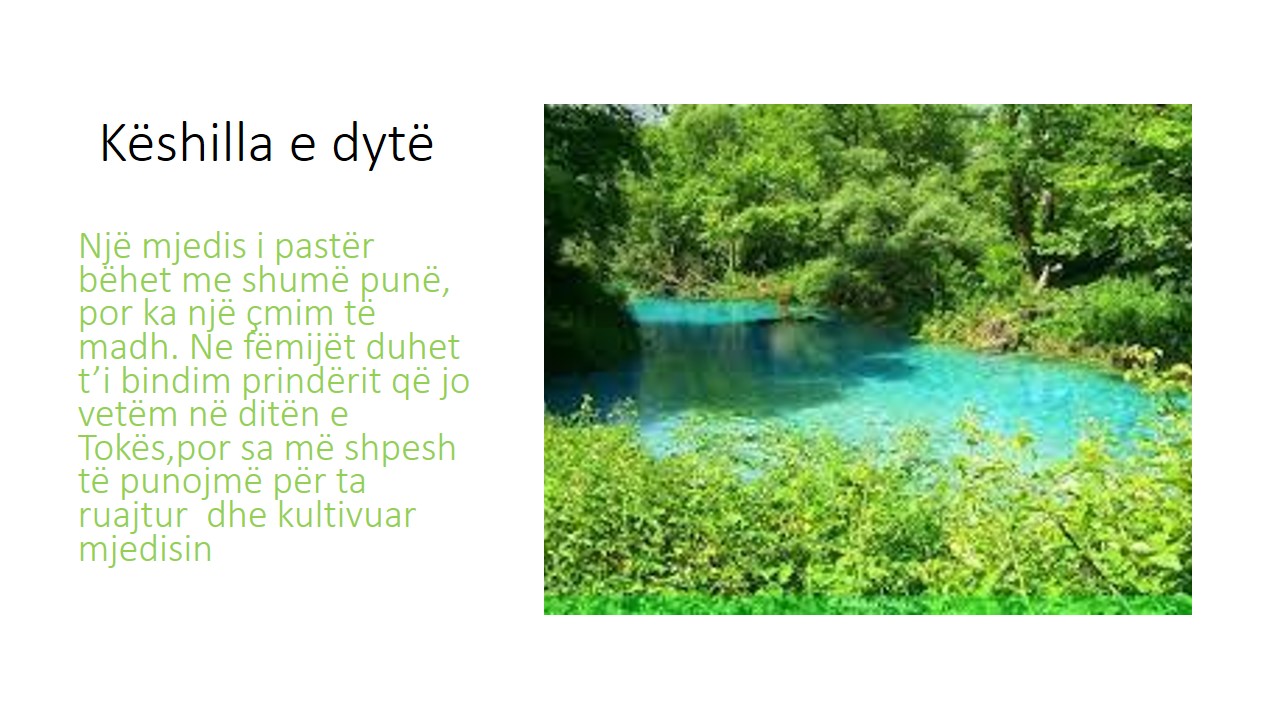 Këshilla e dytë

Një mjedis i pastër bëhet me shumë punë, por ka një çmim të madh. Ne fëmijët duhet t’i bindim prindërit që jo vetëm në ditën e Tokës,por sa më shpesh të punojmë për ta ruajtur  dhe kultivuar mjedisin